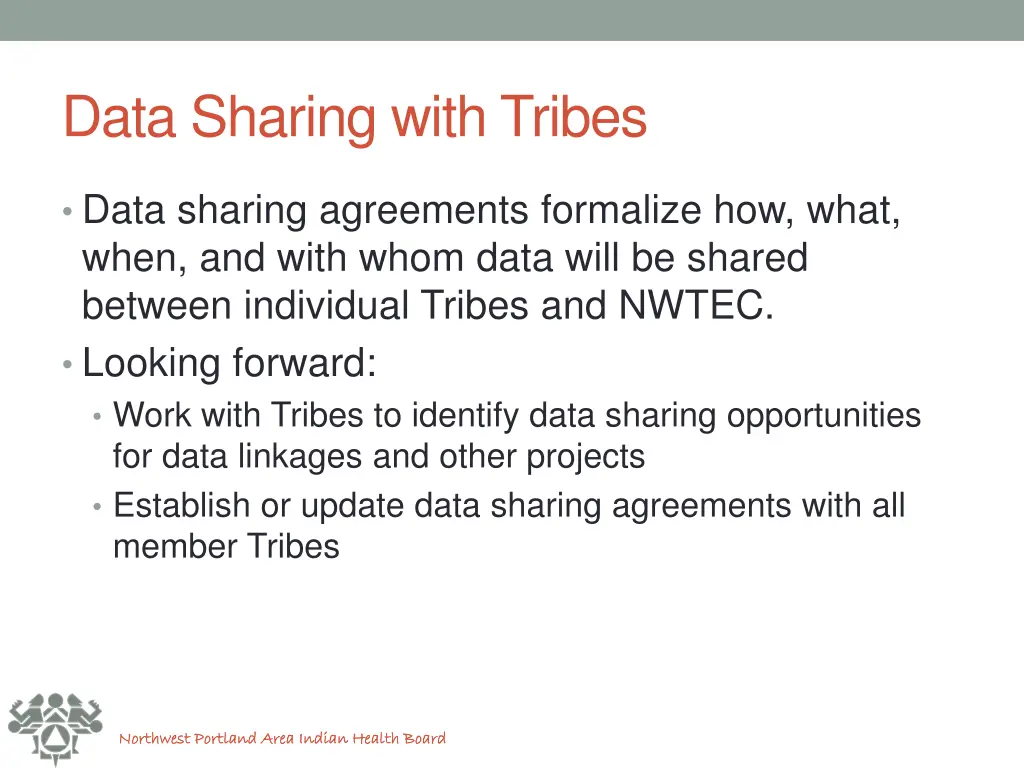 Data Sharing with Tribes

• Data sharing agreements formalize how, what, when, and with whom data will be shared between individual Tribes and NWTEC.
• Looking forward:
  • Work with Tribes to identify data sharing opportunities for data linkages and other projects
  • Establish or update data sharing agreements with all member Tribes

Northwest Portland Area Indian Health Board